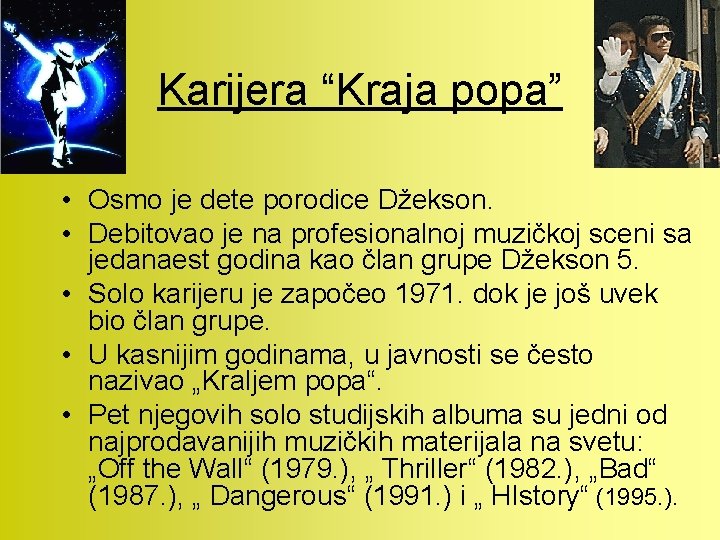 Karijera “Kraja popa”

• Osmo je dete porodice Džekson.
• Debitovao je na profesionalnoj muzičkoj sceni sa jedanaest godina kao član grupe Džekson 5.
• Solo karijeru je započeo 1971. dok je još uvek bio član grupe.
• U kasnijim godinama, u javnosti se često nazivao „Kraljem popa“.
• Pet njegovih solo studijskih albuma su jedni od najprodavanijih muzičkih materijala na svetu: „Off the Wall“ (1979.), „ Thriller“ (1982.), „Bad“ (1987.), „ Dangerous“ (1991.) i „ HIstory“ (1995.).